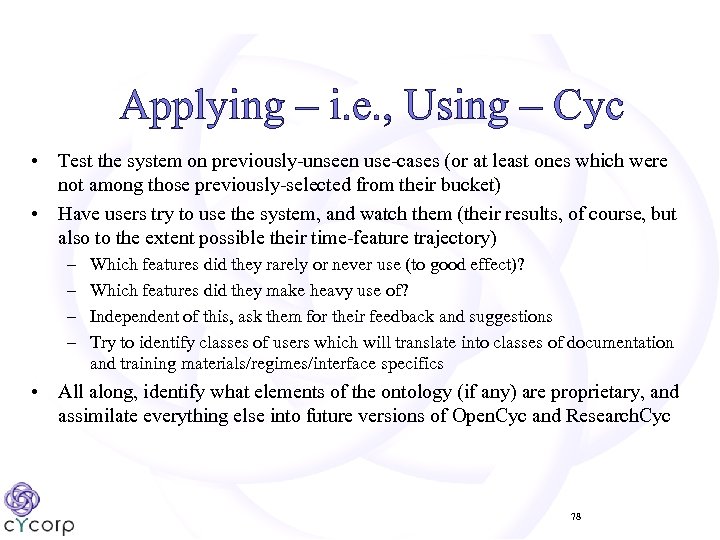 Applying – i.e., Using – Cyc

• Test the system on previously-unseen use-cases (or at least ones which were not among those previously-selected from their bucket)

• Have users try to use the system, and watch them (their results, of course, but also to the extent possible their time-feature trajectory)

– Which features did they rarely or never use (to good effect)?

– Which features did they make heavy use of?

– Independent of this, ask them for their feedback and suggestions

– Try to identify classes of users which will translate into classes of documentation and training materials/regimes/interface specifics

• All along, identify what elements of the ontology (if any) are proprietary, and assimilate everything else into future versions of OpenCyc and ResearchCyc

cYcorp

78